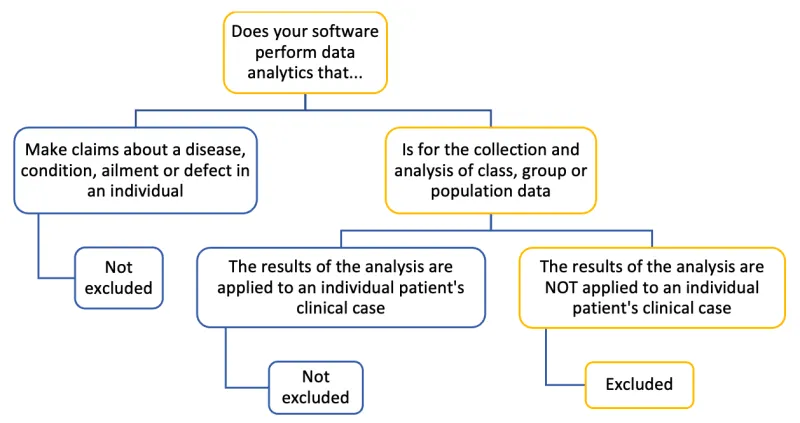 Does your software perform data analytics that...

Make claims about a disease, condition, ailment or defect in an individual

Not excluded

Is for the collection and analysis of class, group or population data

The results of the analysis are applied to an individual patient's clinical case

Not excluded

The results of the analysis are NOT applied to an individual patient's clinical case

Excluded